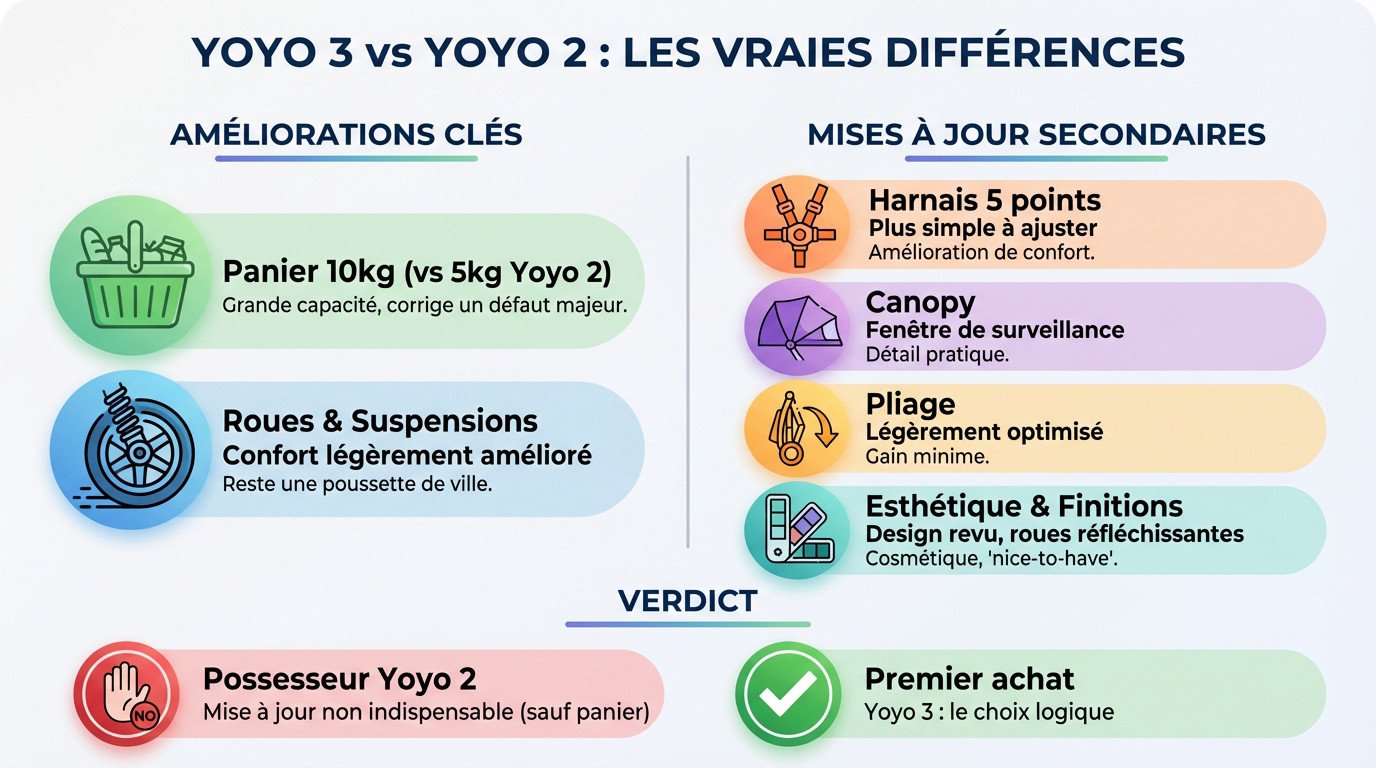 YOYO 3 vs YOYO 2 : LES VRAIES DIFFÉRENCES

AMÉLIORATIONS CLÉS

Panier 10kg (vs 5kg Yoyo 2)
Grande capacité, corrige un défaut majeur.

Roues & Suspensions
Confort légèrement amélioré
Reste une poussette de ville.

MISES À JOUR SECONDAIRES

Harnais 5 points
Plus simple à ajuster
Amélioration de confort.

Canopy
Fenêtre de surveillance
Détail pratique.

Pliage
Légèrement optimisé
Gain minime.

Esthétique & Finitions
Design revu, roues réfléchissantes
Cosmétique, 'nice-to-have'.

VERDICT

NO
Possesseur Yoyo 2
Mise à jour non indispensable (sauf panier)

Premier achat
Yoyo 3 : le choix logique